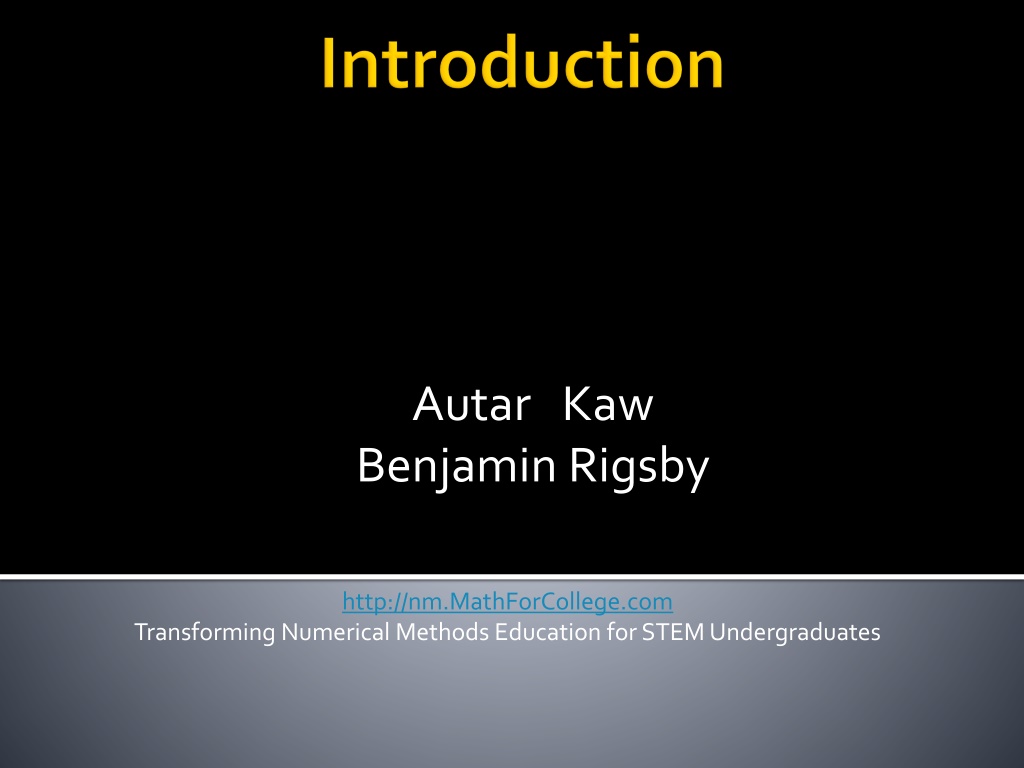 Introduction

Autar Kaw
Benjamin Rigsby

http://nm.MathForCollege.com
Transforming Numerical Methods Education for STEM Undergraduates